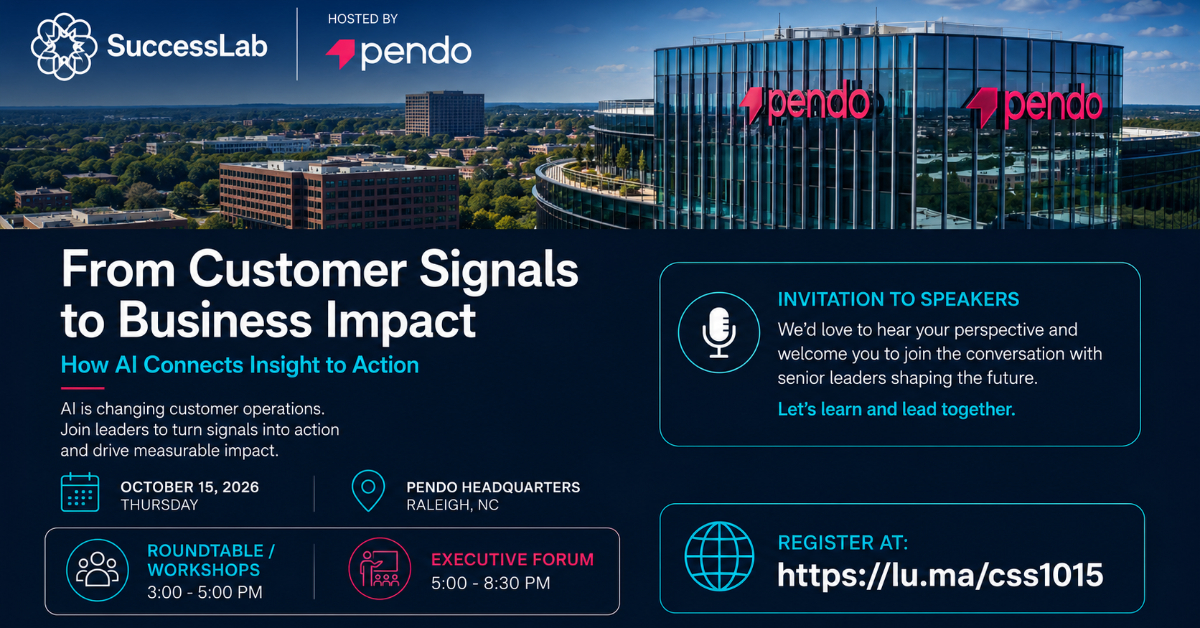 SuccessLab

HOSTED BY
pendo

pendo pendo

From Customer Signals to Business Impact

How AI Connects Insight to Action

AI is changing customer operations. Join leaders to turn signals into action and drive measurable impact.

OCTOBER 15, 2026
THURSDAY

PENDO HEADQUARTERS
RALEIGH, NC

ROUNDTABLE / WORKSHOPS
3:00 - 5:00 PM

EXECUTIVE FORUM
5:00 - 8:30 PM

INVITATION TO SPEAKERS
We'd love to hear your perspective and welcome you to join the conversation with senior leaders shaping the future.

Let's learn and lead together.

REGISTER AT:
https://lu.ma/css1015